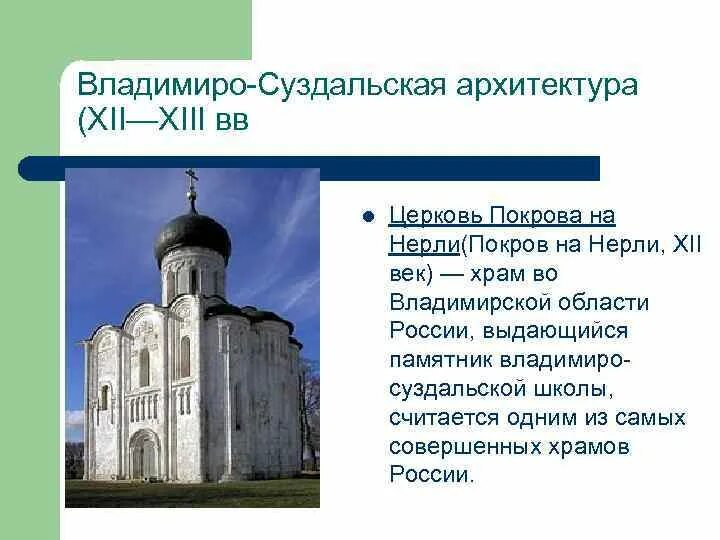 Владимиро-Суздальская архитектура (XII—XIII вв

Церковь Покрова на Нерли(Покров на Нерли, XII век) — храм во Владимирской области России, выдающийся памятник владимиро-суздальской школы, считается одним из самых совершенных храмов России.